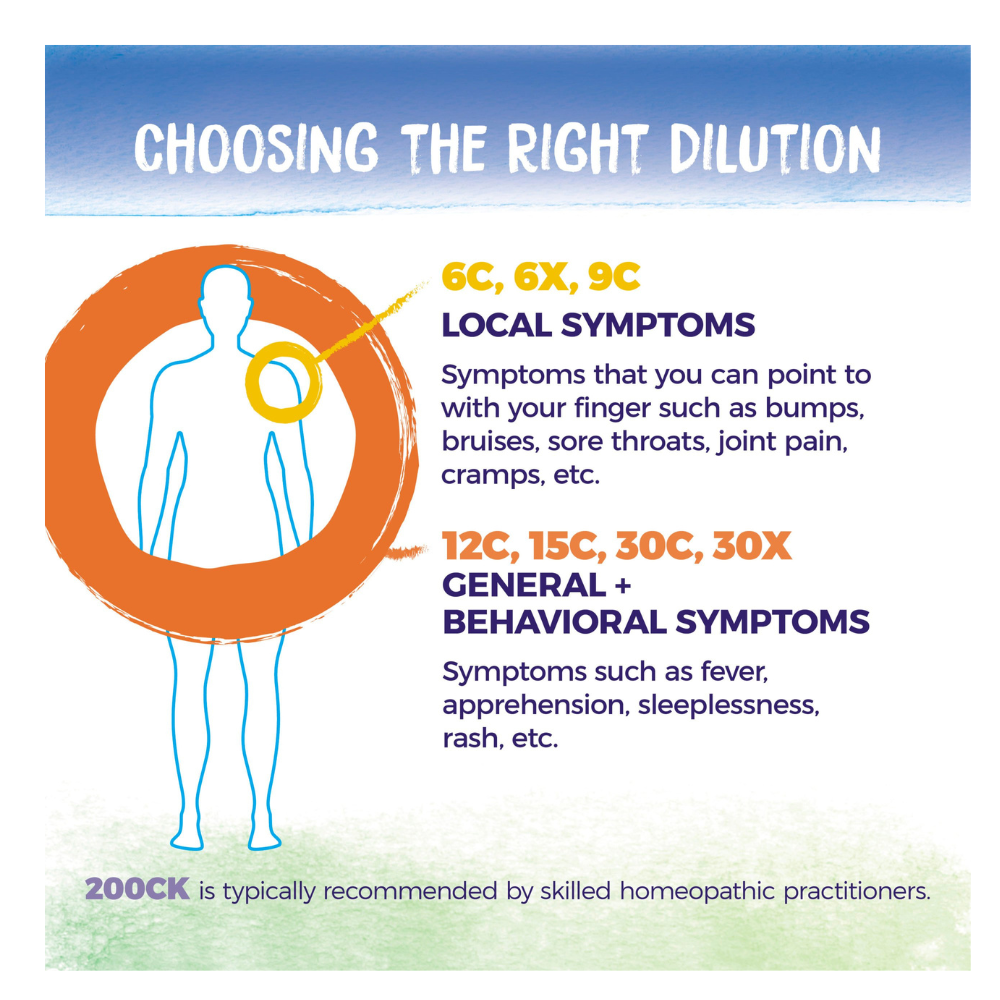 CHOOSING THE RIGHT DILUTION

6C, 6X, 9C
LOCAL SYMPTOMS

Symptoms that you can point to with your finger such as bumps, bruises, sore throats, joint pain, cramps, etc.

12C, 15C, 30C, 30X
GENERAL + BEHAVIORAL SYMPTOMS

Symptoms such as fever, apprehension, sleeplessness, rash, etc.

200CK is typically recommended by skilled homeopathic practitioners.